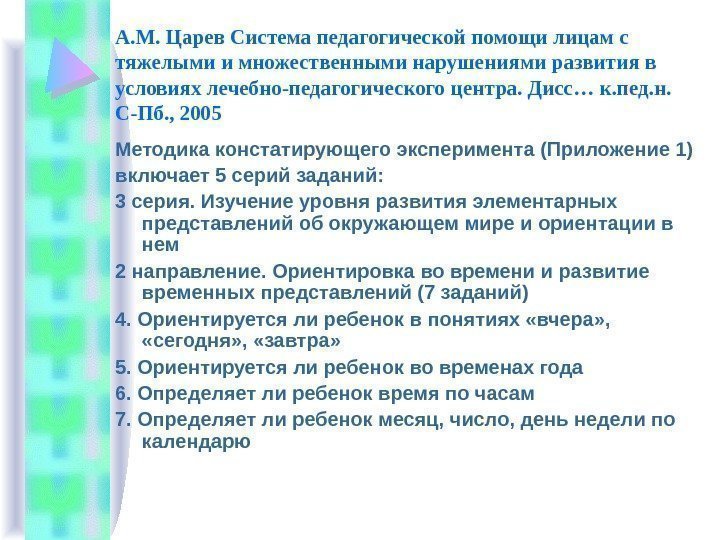 А.М. Царев Система педагогической помощи лицам с тяжелыми и множественными нарушениями развития в условиях лечебно-педагогического центра. Дисс… к.пед.н. С-Пб., 2005

Методика констатирующего эксперимента (Приложение 1) включает 5 серий заданий:

3 серия. Изучение уровня развития элементарных представлений об окружающем мире и ориентации в нем

2 направление. Ориентировка во времени и развитие временных представлений (7 заданий)

4. Ориентируется ли ребенок в понятиях «вчера», «сегодня», «завтра»

5. Ориентируется ли ребенок во временах года

6. Определяет ли ребенок время по часам

7. Определяет ли ребенок месяц, число, день недели по календарю